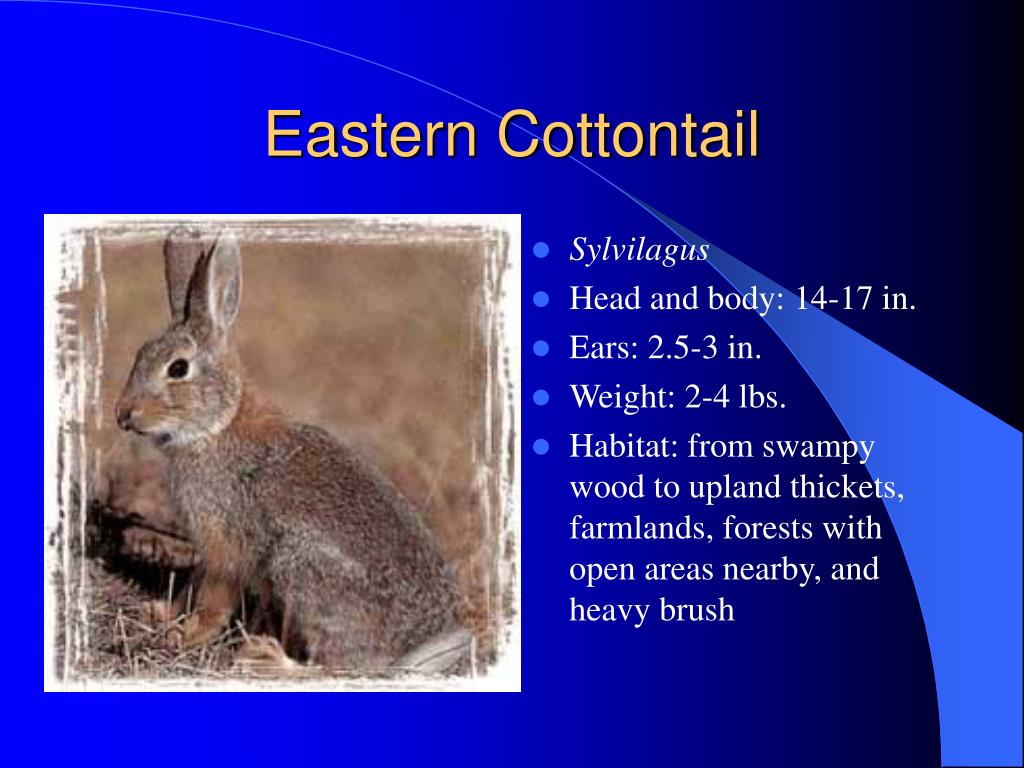 Eastern Cottontail

- Sylvilagus
- Head and body: 14-17 in.
- Ears: 2.5-3 in.
- Weight: 2-4 lbs.
- Habitat: from swampy wood to upland thickets, farmlands, forests with open areas nearby, and heavy brush